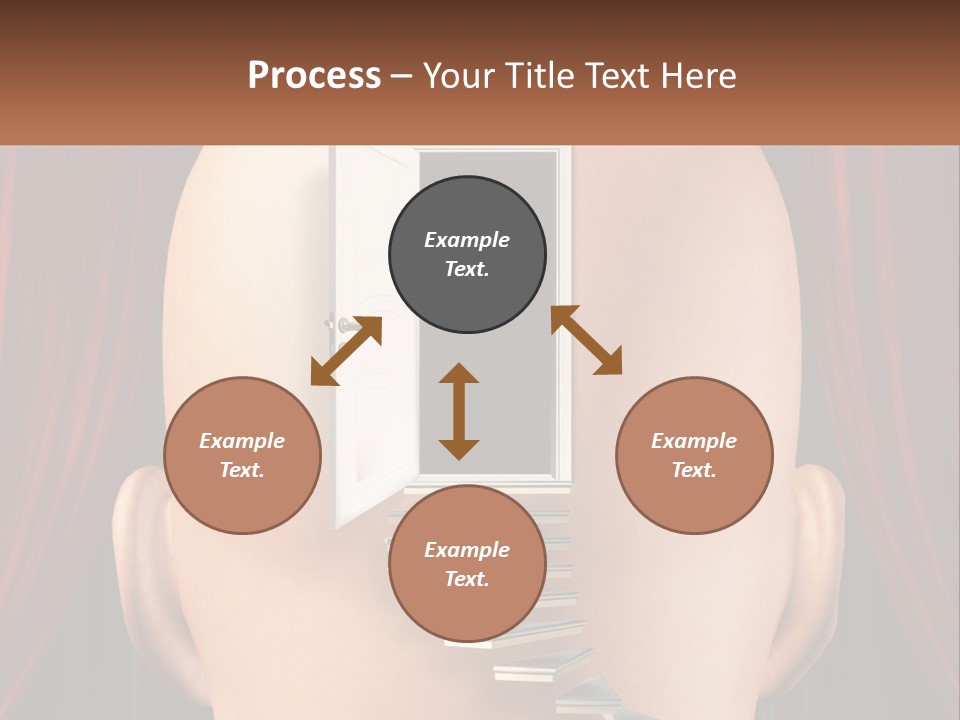 Process – Your Title Text Here

Example Text.

Example Text.

Example Text.

Example Text.